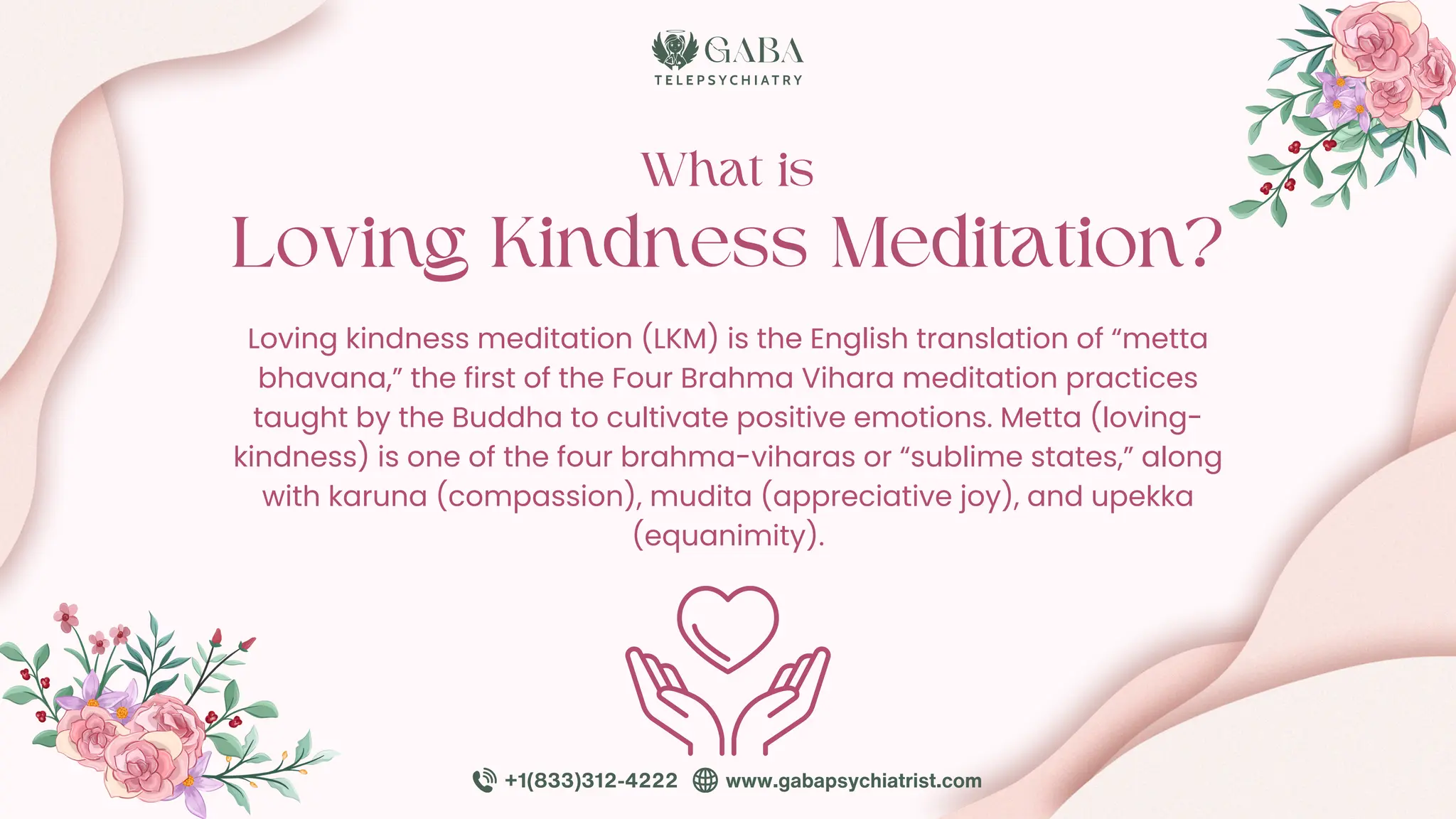 GABA
TELEPSYCHIATRY

What is
Loving Kindness Meditation?

Loving kindness meditation (LKM) is the English translation of “metta bhavana,” the first of the Four Brahma Vihara meditation practices taught by the Buddha to cultivate positive emotions. Metta (loving-kindness) is one of the four brahma-viharas or “sublime states,” along with karuna (compassion), mudita (appreciative joy), and upekka (equanimity).

+1(833)312-4222 www.gabapsychiatrist.com